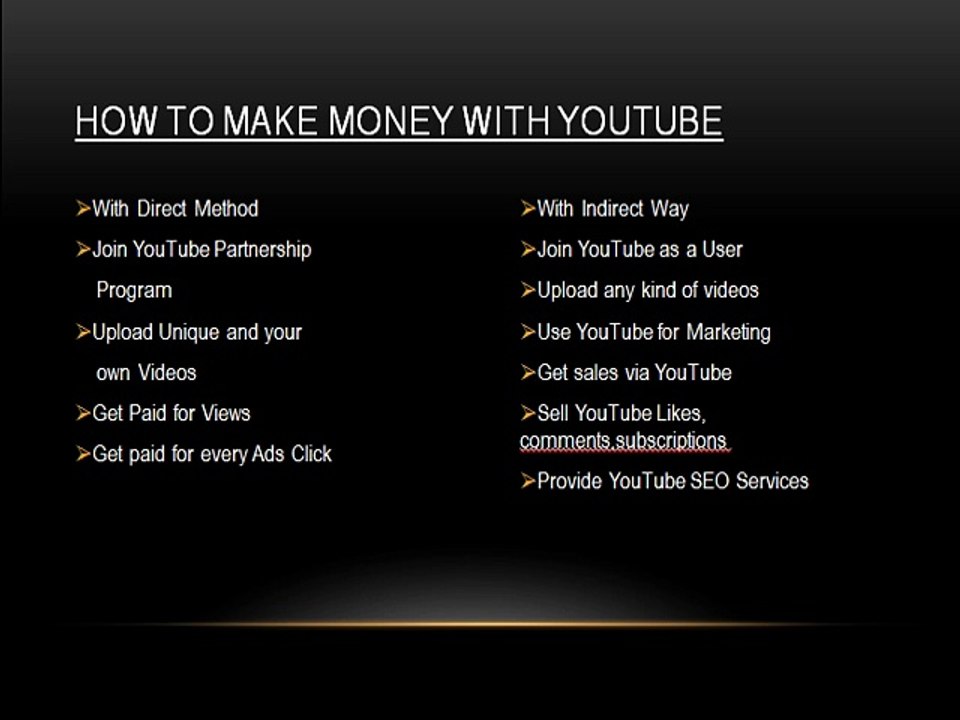 HOW TO MAKE MONEY WITH YOUTUBE

➢With Direct Method

➢Join YouTube Partnership Program

➢Upload Unique and your own Videos

➢Get Paid for Views

➢Get paid for every Ads Click

➢With Indirect Way

➢Join YouTube as a User

➢Upload any kind of videos

➢Use YouTube for Marketing

➢Get sales via YouTube

➢Sell YouTube Likes, comments,subscriptions

➢Provide YouTube SEO Services